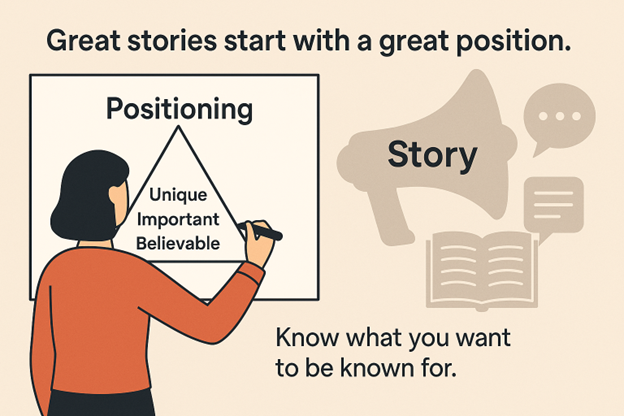 Great stories start with a great position.

Positioning

Unique
Important
Believable

Story

Know what you want to be known for.